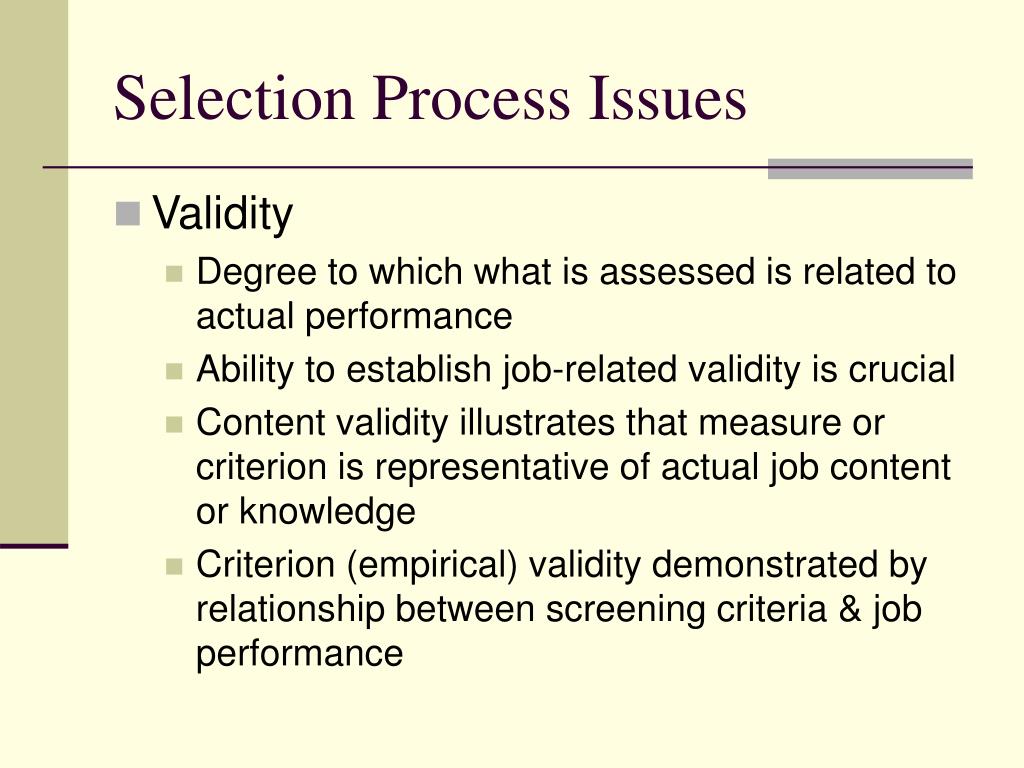 Selection Process Issues

Validity

Degree to which what is assessed is related to actual performance

Ability to establish job-related validity is crucial

Content validity illustrates that measure or criterion is representative of actual job content or knowledge

Criterion (empirical) validity demonstrated by relationship between screening criteria & job performance